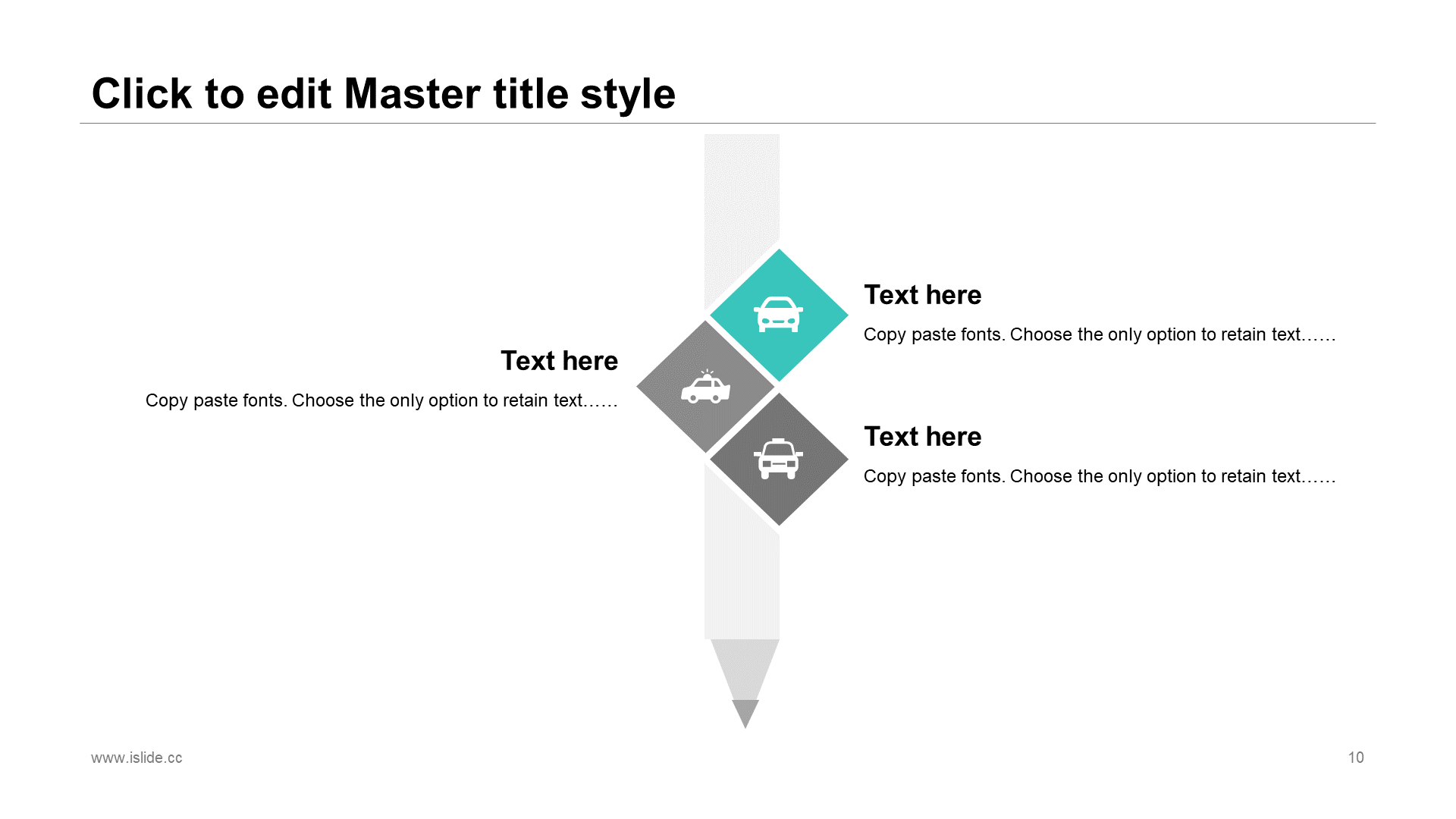 Click to edit Master title style

Text here

Copy paste fonts. Choose the only option to retain text……

Text here

Copy paste fonts. Choose the only option to retain text……

Text here

Copy paste fonts. Choose the only option to retain text……

www.islide.cc

10